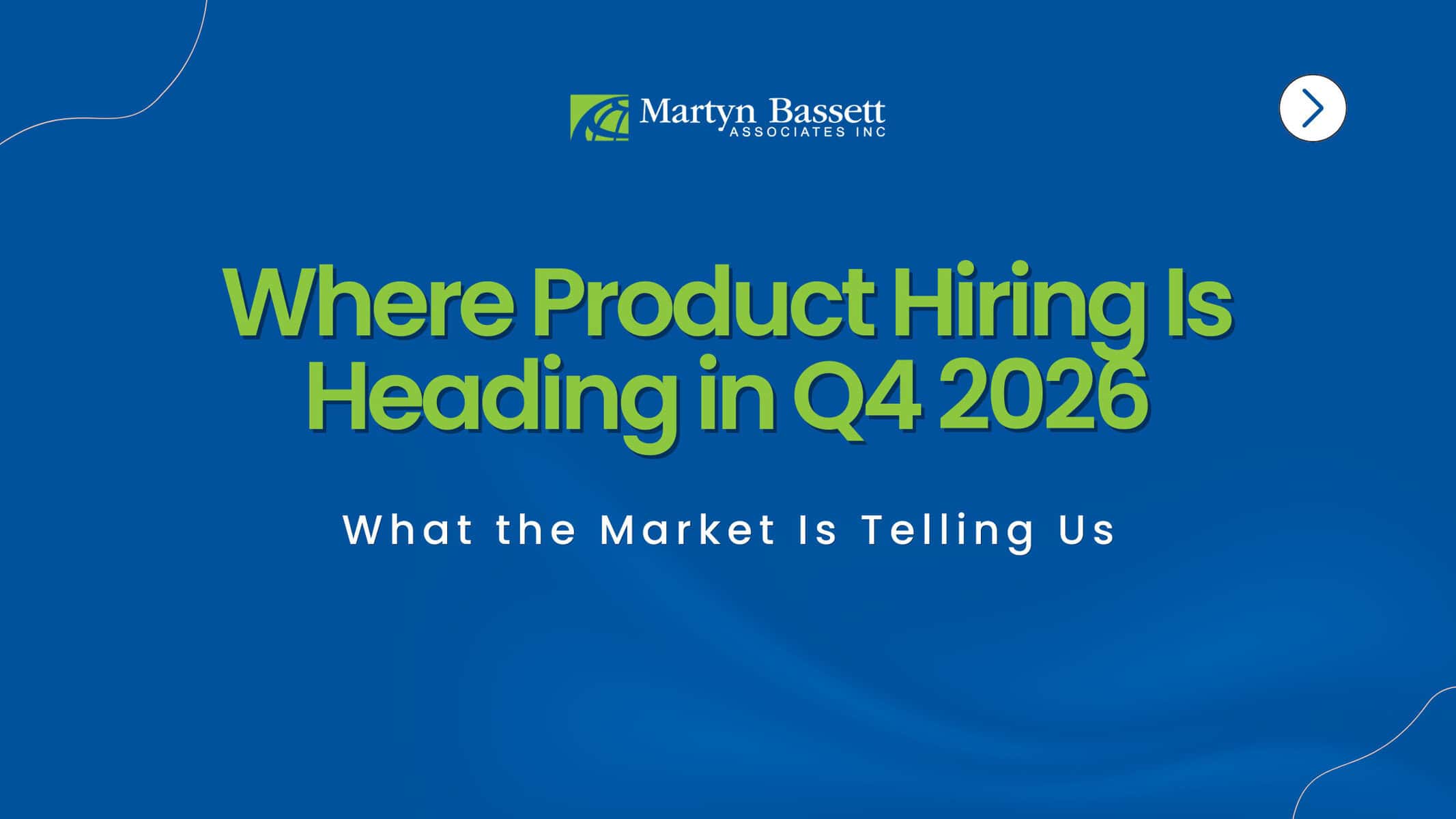 Martyn Bassett
ASSOCIATES INC

Where Product Hiring Is Heading in Q4 2026

What the Market Is Telling Us